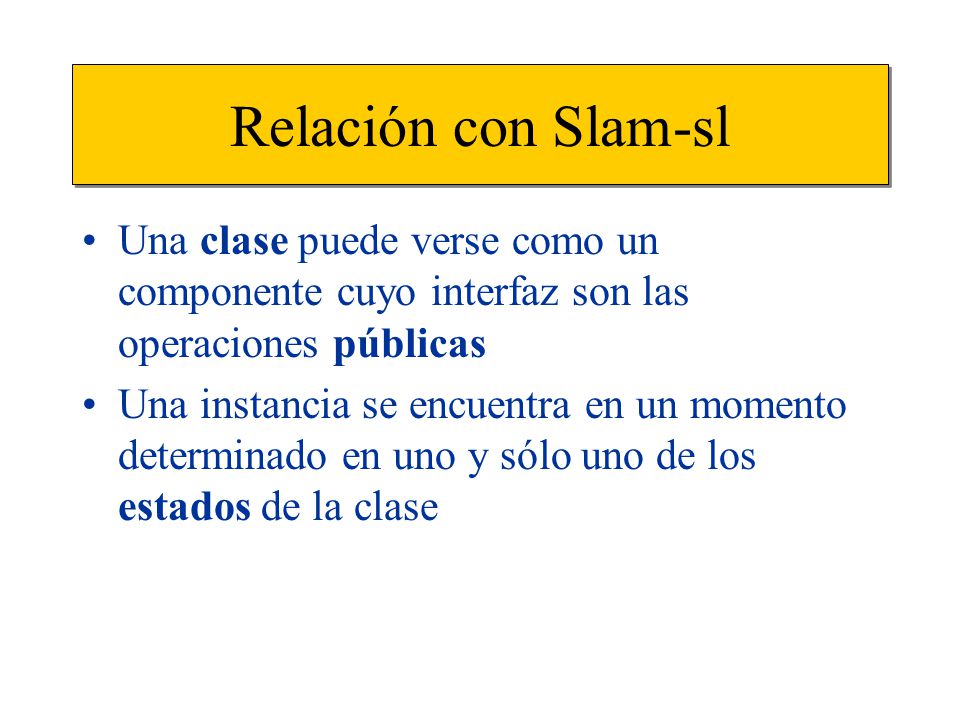 Relación con Slam-sl

• Una clase puede verse como un componente cuyo interfaz son las operaciones públicas

• Una instancia se encuentra en un momento determinado en uno y sólo uno de los estados de la clase